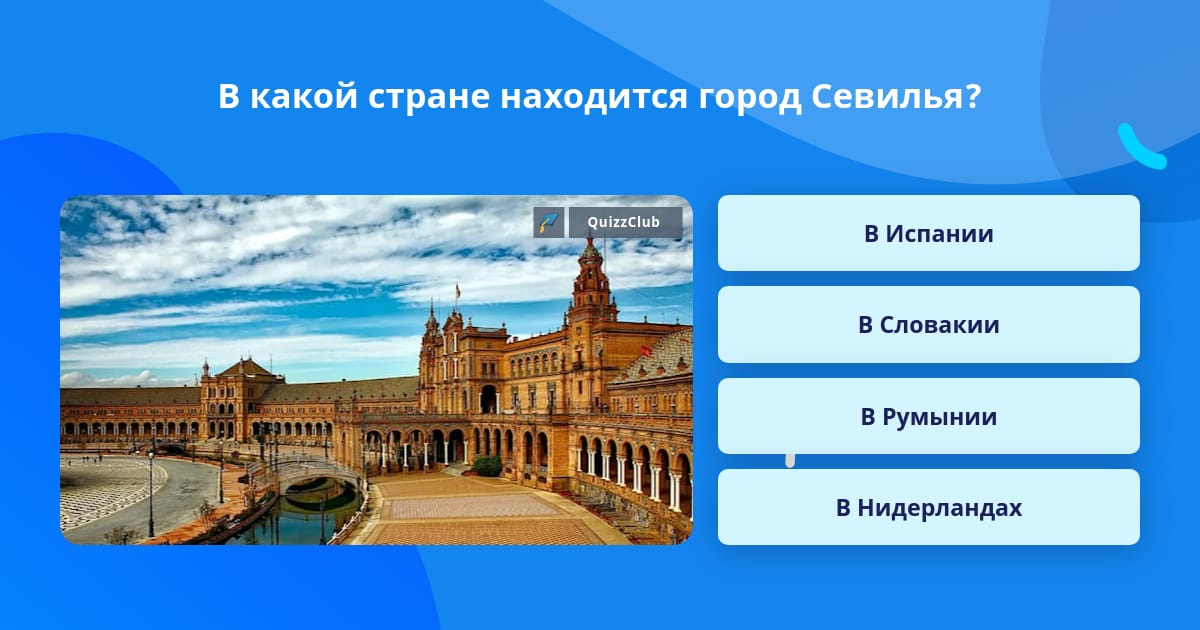 В какой стране находится город Севилья?

QuizzClub

В Испании

В Словакии

В Румынии

В Нидерландах